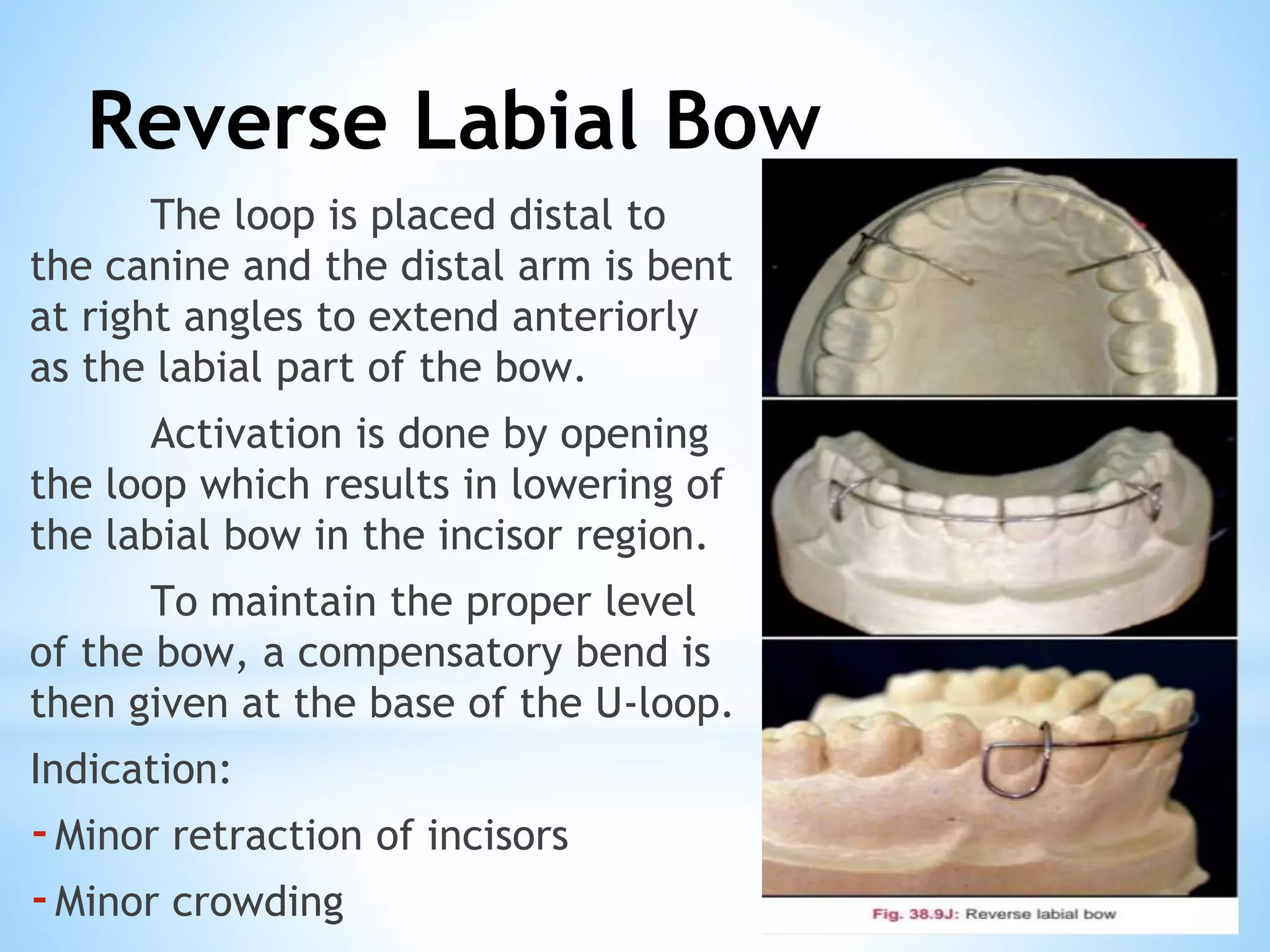 Reverse Labial Bow

The loop is placed distal to the canine and the distal arm is bent at right angles to extend anteriorly as the labial part of the bow.

Activation is done by opening the loop which results in lowering of the labial bow in the incisor region.

To maintain the proper level of the bow, a compensatory bend is then given at the base of the U-loop.

Indication:

- Minor retraction of incisors
- Minor crowding

Fig. 38.9J: Reverse labial bow